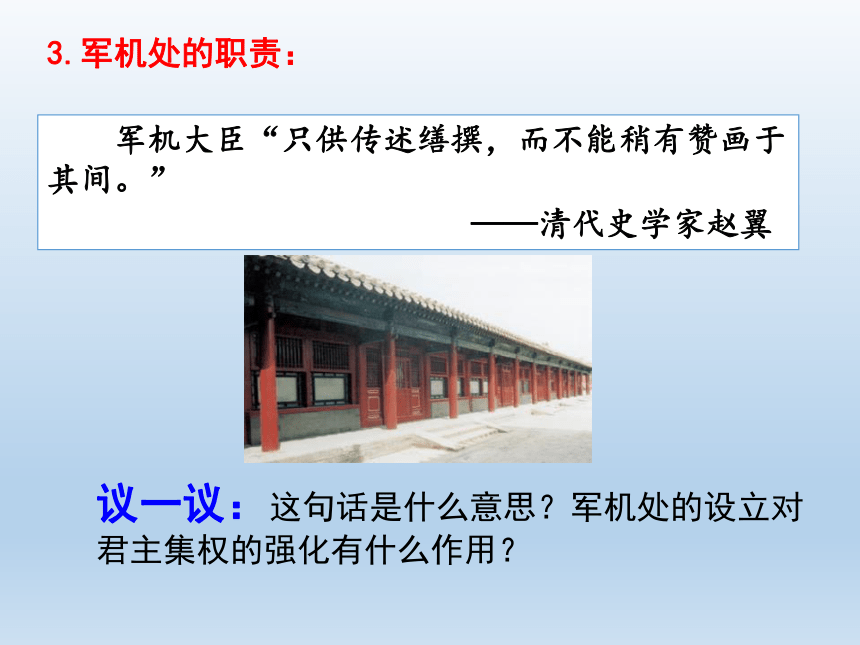 3. 军机处的职责：

军机大臣“只供传述缮撰，而不能稍有赞画于其间。”

——清代史学家赵翼

议一议：这句话是什么意思？军机处的设立对君主集权的强化有什么作用？